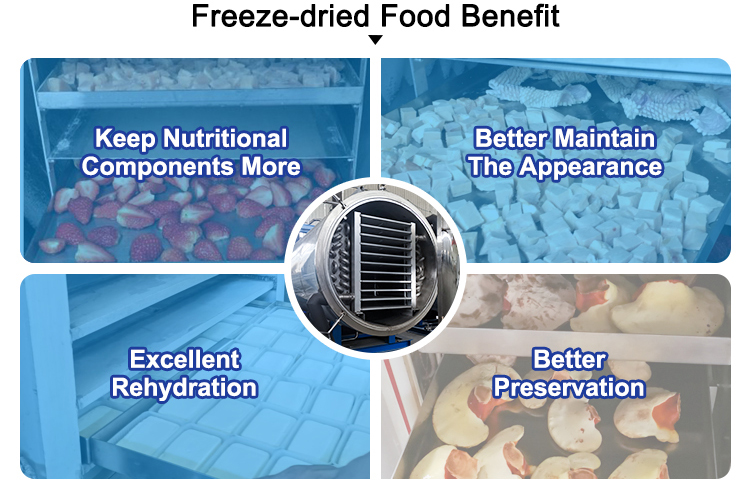 Freeze-dried Food Benefit

Keep Nutritional Components More

Better Maintain The Appearance

Excellent Rehydration

Better Preservation